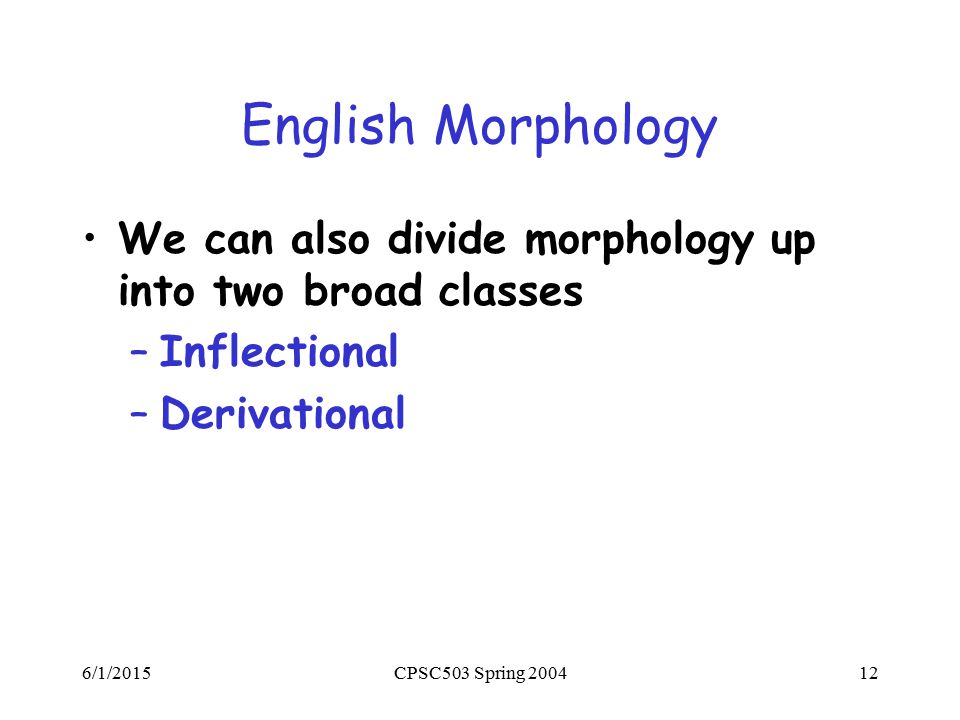 English Morphology

• We can also divide morphology up into two broad classes
– Inflectional
– Derivational

6/1/2015
CPSC503 Spring 2004
12